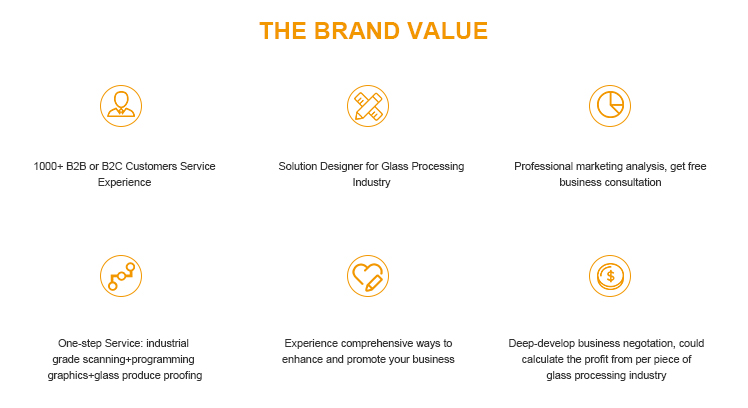 THE BRAND VALUE

1000+ B2B or B2C Customers Service Experience

Solution Designer for Glass Processing Industry

Professional marketing analysis, get free business consultation

One-step Service: industrial grade scanning+programming graphics+glass produce proofing

Experience comprehensive ways to enhance and promote your business

Deep-develop business negotation, could calculate the profit from per piece of glass processing industry